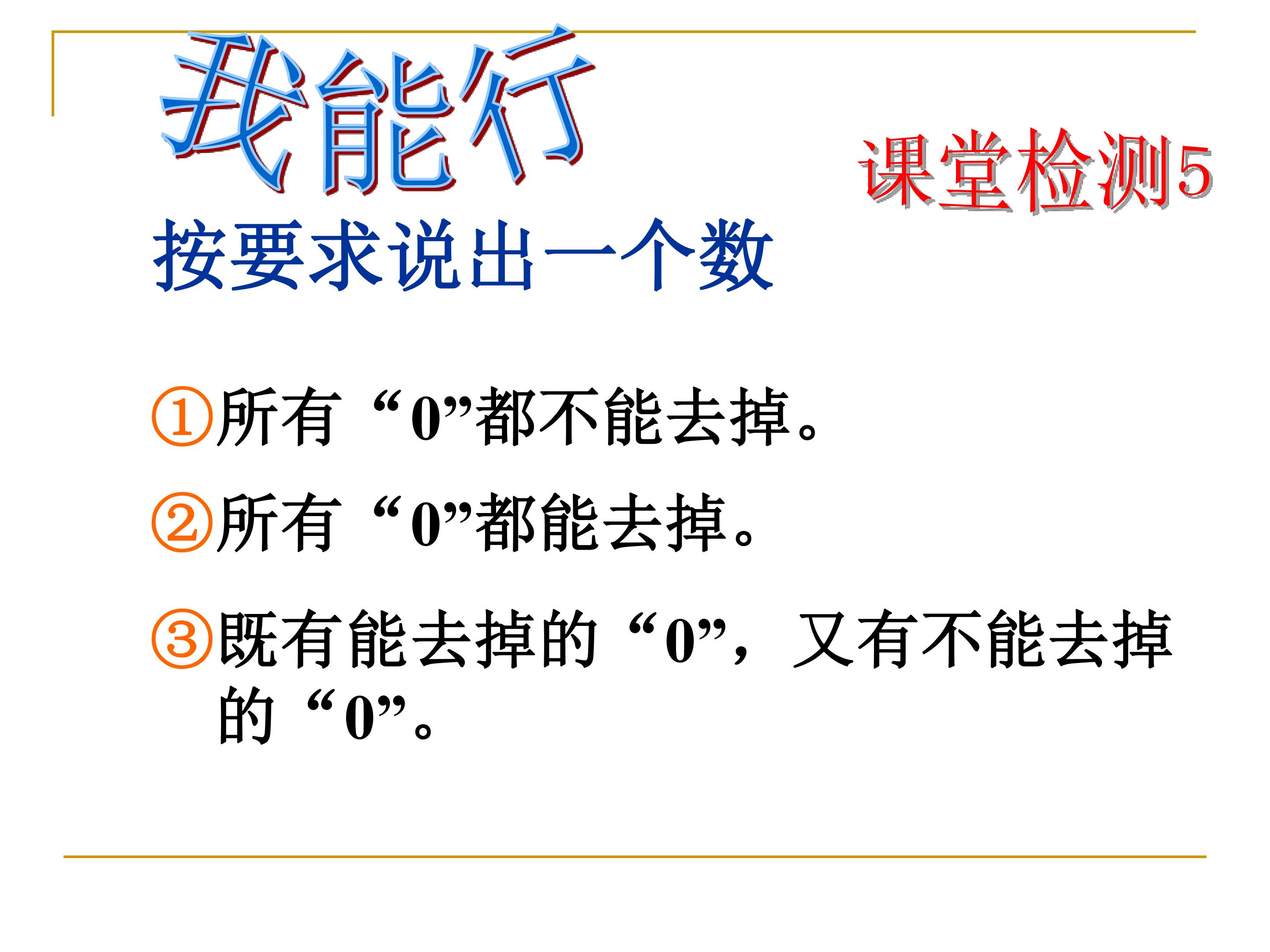 我能行

课堂检测5

按要求说出一个数

①所有“0”都不能去掉。

②所有“0”都能去掉。

③既有能去掉的“0”，又有不能去掉的“0”。